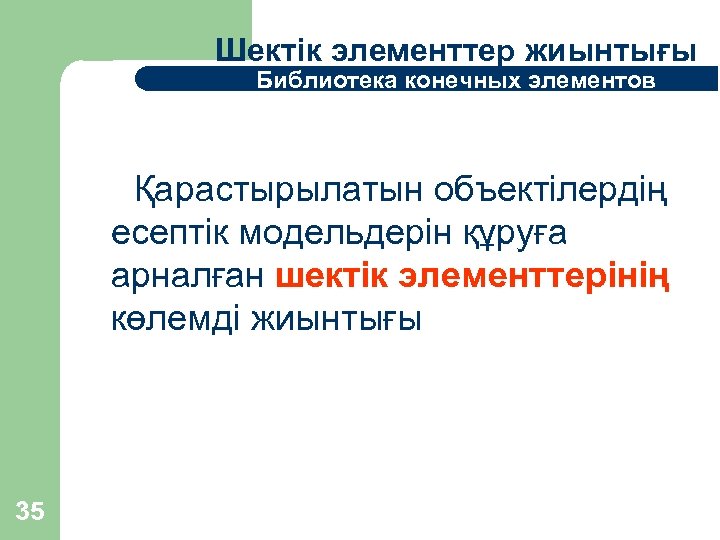 Шектік элементтер жиынтығы
Библиотека конечных элементов

Қарастырылатын объектілердің есептік модельдерін құруға арналған шектік элементтерінің көлемді жиынтығы

35